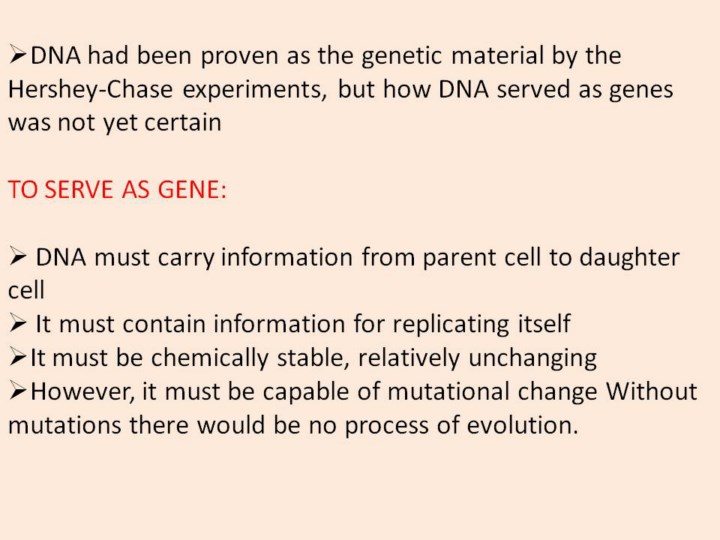 ➢DNA had been proven as the genetic material by the Hershey-Chase experiments, but how DNA served as genes was not yet certain

TO SERVE AS GENE:

➢ DNA must carry information from parent cell to daughter cell
➢ It must contain information for replicating itself
➢It must be chemically stable, relatively unchanging
➢However, it must be capable of mutational change Without mutations there would be no process of evolution.